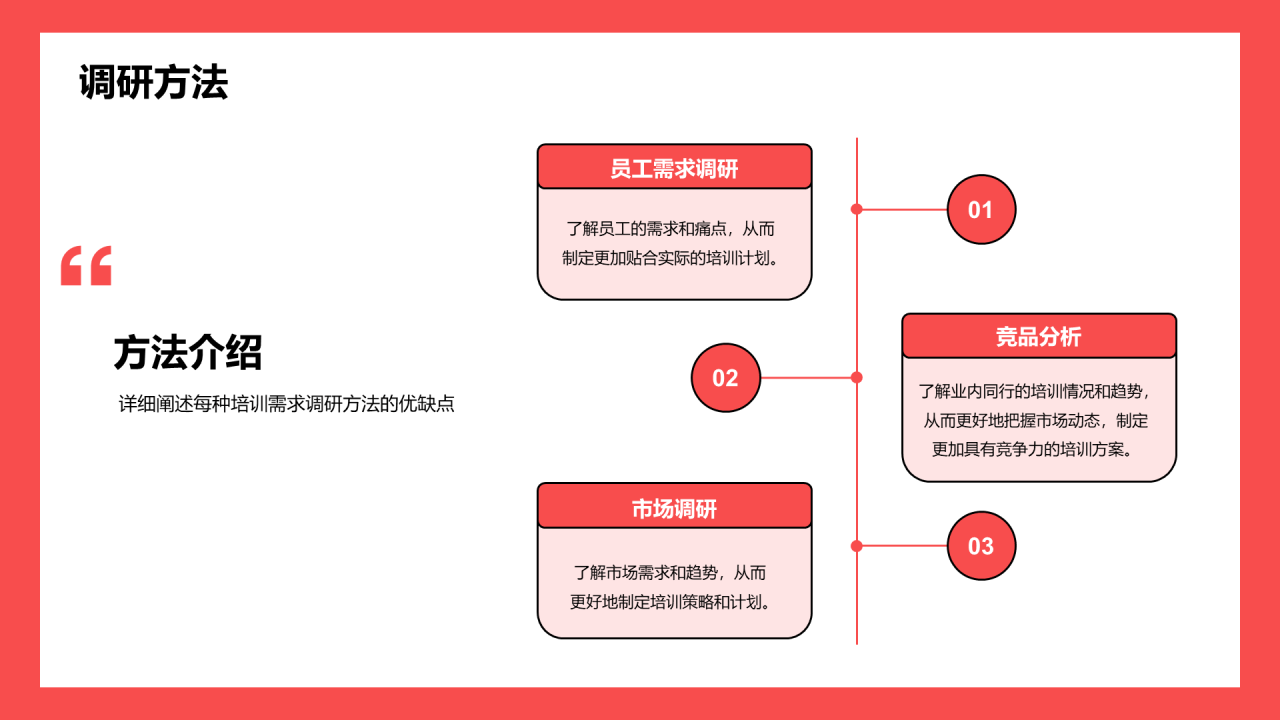 调研方法

“

方法介绍

详细阐述每种培训需求调研方法的优缺点

员工需求调研

了解员工的需求和痛点，从而制定更加贴合实际的培训计划。

01

02

竞品分析

了解业内同行的培训情况和趋势，从而更好地把握市场动态，制定更加具有竞争力的培训方案。

市场调研

了解市场需求和趋势，从而更好地制定培训策略和计划。

03